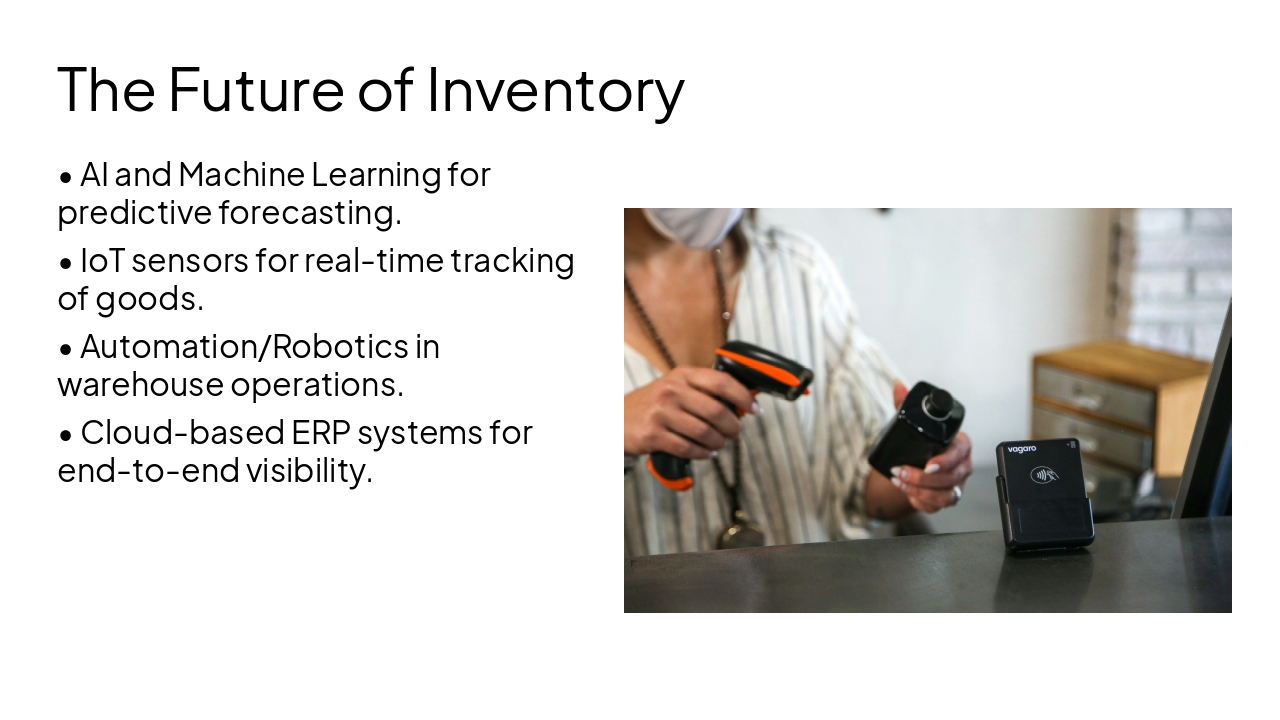 The Future of Inventory

• AI and Machine Learning for predictive forecasting.

• IoT sensors for real-time tracking of goods.

• Automation/Robotics in warehouse operations.

• Cloud-based ERP systems for end-to-end visibility.

vagaro